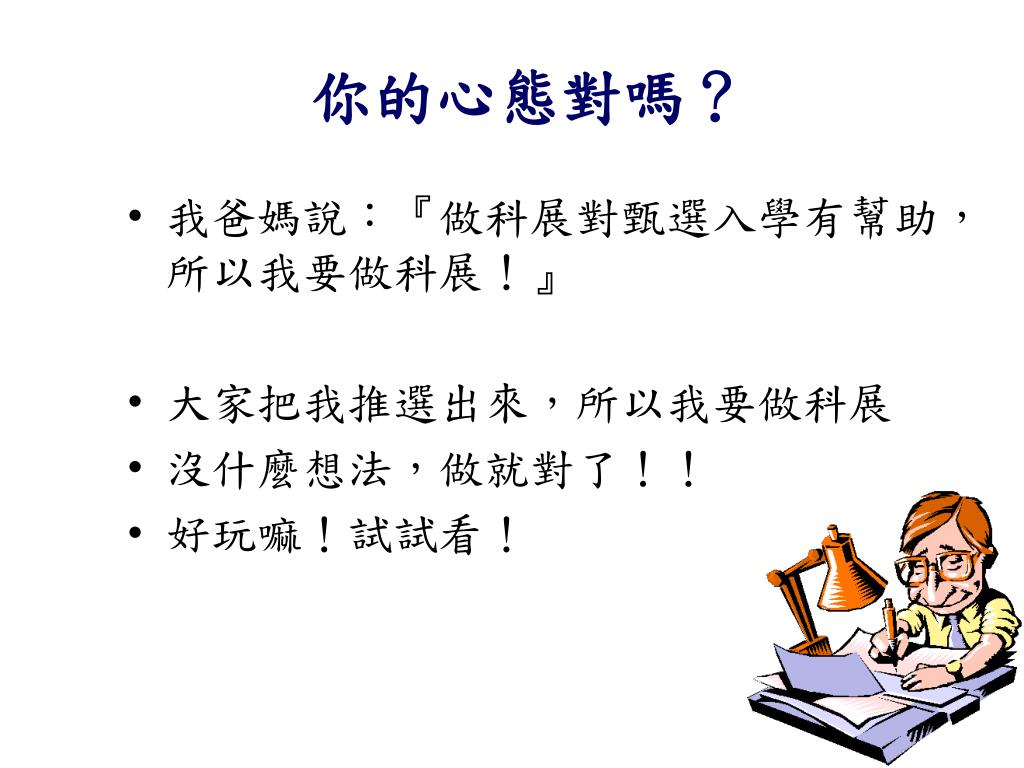 你的心態對嗎？

• 我爸媽說：『做科展對甄選入學有幫助，所以我要做科展！』

• 大家把我推選出來，所以我要做科展
• 沒什麼想法，做就對了！！
• 好玩嘛！試試看！